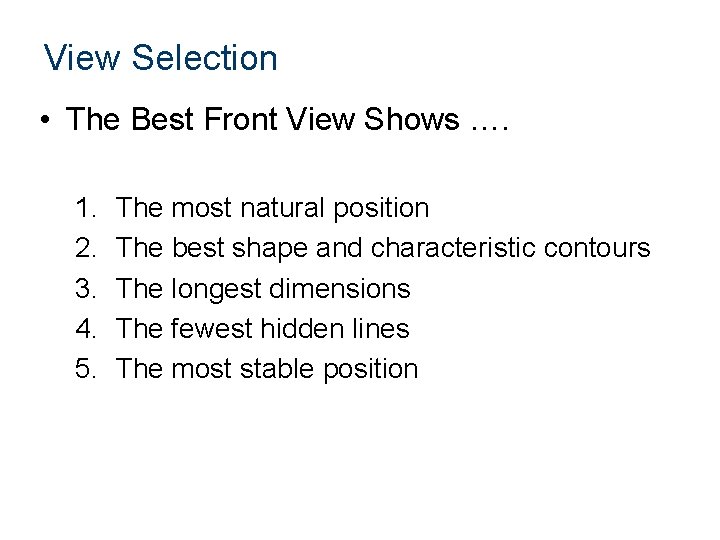 View Selection

• The Best Front View Shows ….

1. The most natural position
2. The best shape and characteristic contours
3. The longest dimensions
4. The fewest hidden lines
5. The most stable position